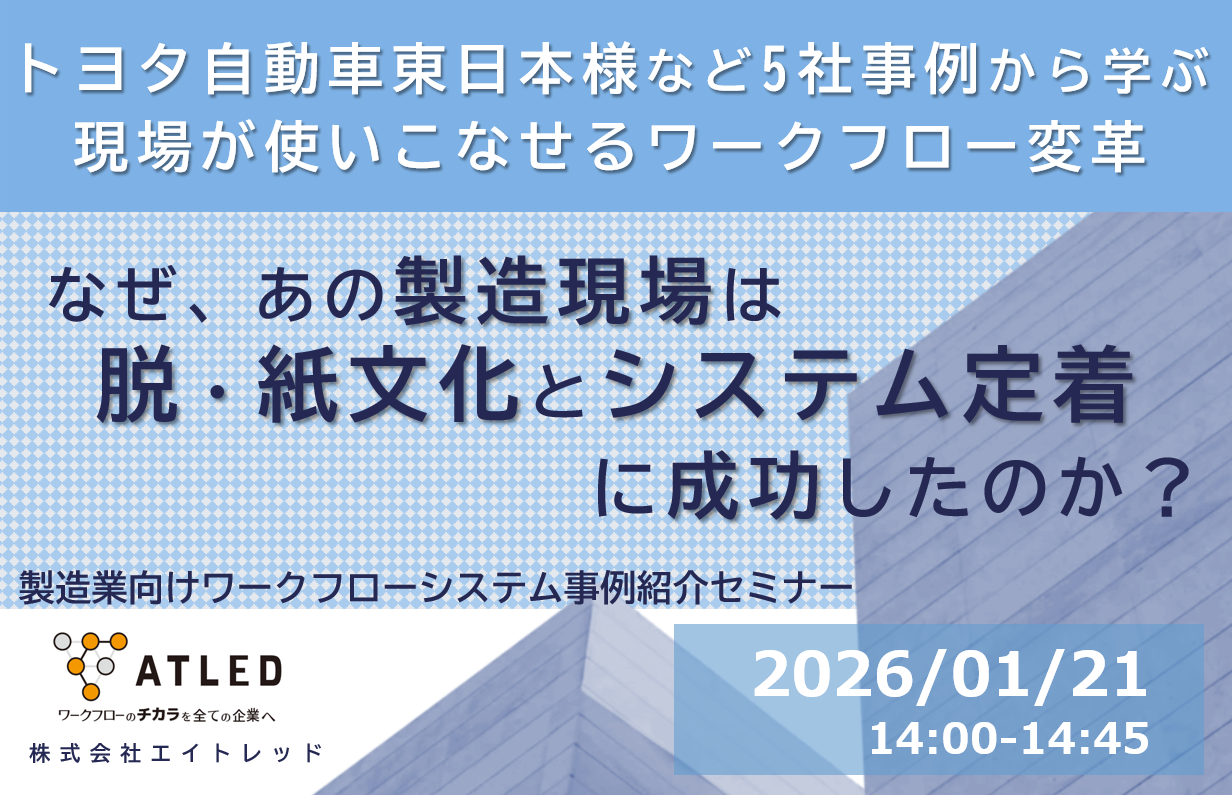 トヨタ自動車東日本様など5社事例から学ぶ
現場が使いこなせるワークフロー変革

なぜ、あの製造現場は
脱・紙文化とシステム定着
に成功したのか？

製造業向けワークフローシステム事例紹介セミナー

ATLED
ワークフローのチカラを全ての企業へ
株式会社エイトレッド

2026/01/21
14:00-14:45